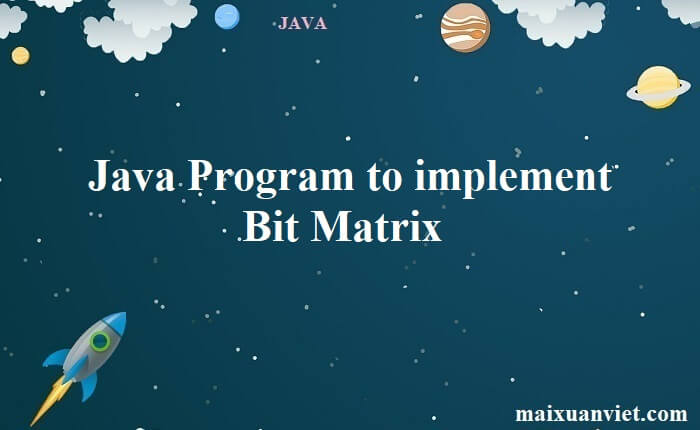 JAVA

Java Program to implement Bit Matrix

maixuanviet.com